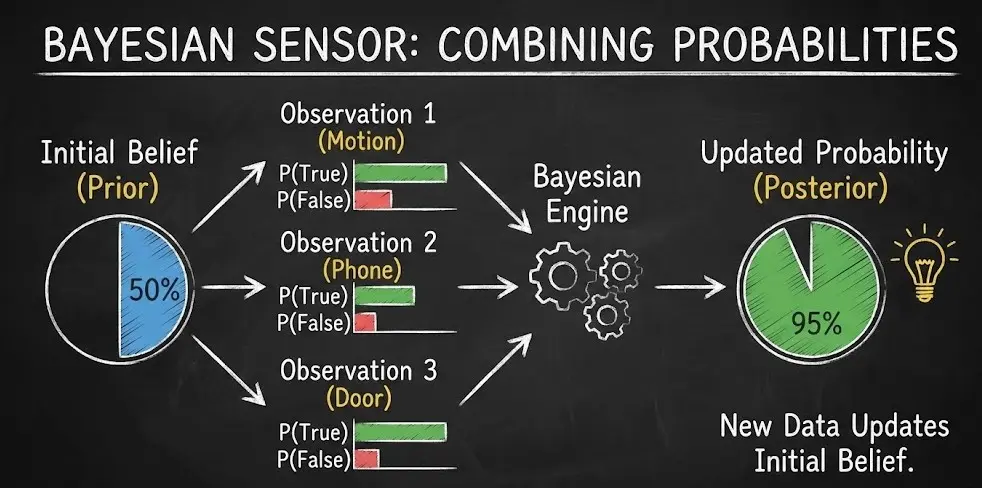 BAYESIAN SENSOR: COMBINING PROBABILITIES

Initial Belief
(Prior)

50%

Observation 1
(Motion)
P(True)
P(False)

Observation 2
(Phone)
P(True)
P(False)

Observation 3
(Door)
P(True)
P(False)

Bayesian Engine

Updated Probability
(Posterior)

95%

New Data Updates Initial Belief.